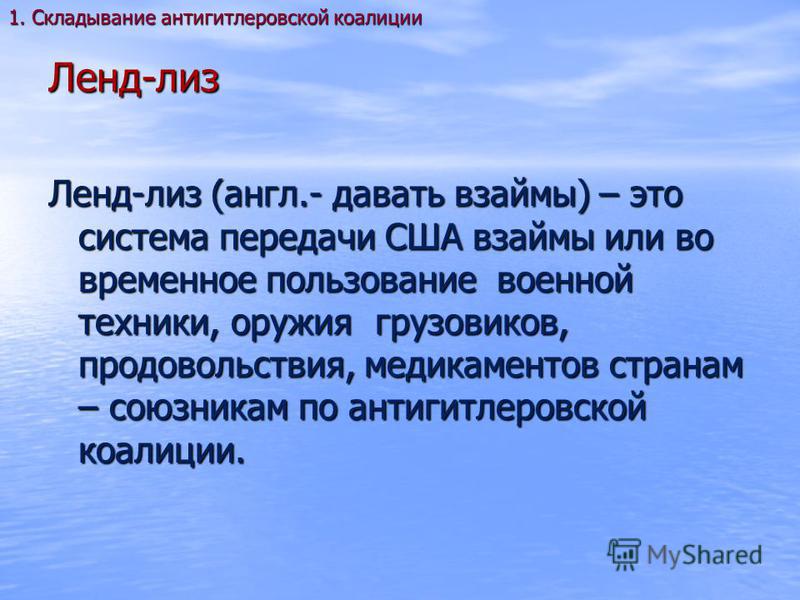 1. Складывание антигитлеровской коалиции

Ленд-лиз

Ленд-лиз (англ.- давать взаймы) – это система передачи США взаймы или во временное пользование военной техники, оружия грузовиков, продовольствия, медикаментов странам – союзникам по антигитлеровской коалиции.

MyShared